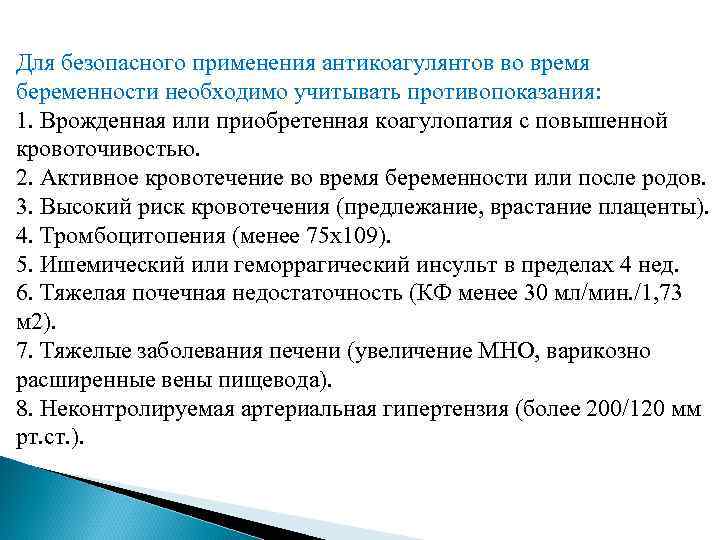 Для безопасного применения антикоагулянтов во время беременности необходимо учитывать противопоказания:
1. Врожденная или приобретенная коагулопатия с повышенной кровоточивостью.
2. Активное кровотечение во время беременности или после родов.
3. Высокий риск кровотечения (предлежание, врастание плаценты).
4. Тромбоцитопения (менее 75х109).
5. Ишемический или геморрагический инсульт в пределах 4 нед.
6. Тяжелая почечная недостаточность (КФ менее 30 мл/мин./1,73 м2).
7. Тяжелые заболевания печени (увеличение МНО, варикозно расширенные вены пищевода).
8. Неконтролируемая артериальная гипертензия (более 200/120 мм рт.ст.).